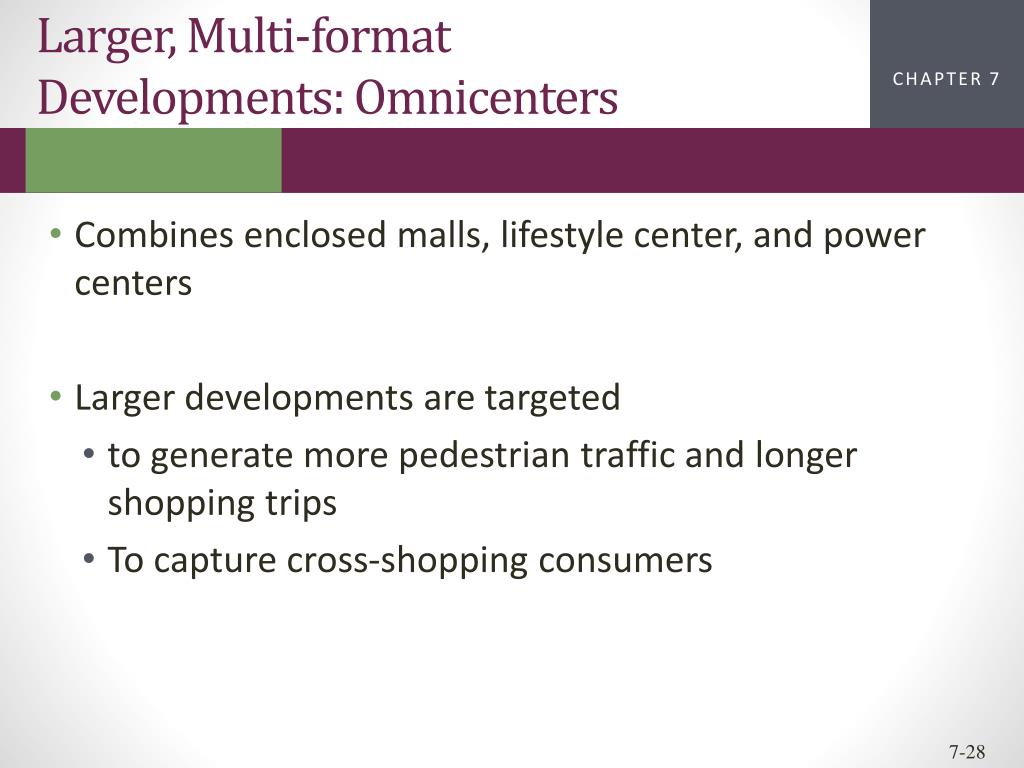 Larger, Multi-format Developments: Omnicenters

CHAPTER 7

• Combines enclosed malls, lifestyle center, and power centers

• Larger developments are targeted
  • to generate more pedestrian traffic and longer shopping trips
  • To capture cross-shopping consumers

7-28